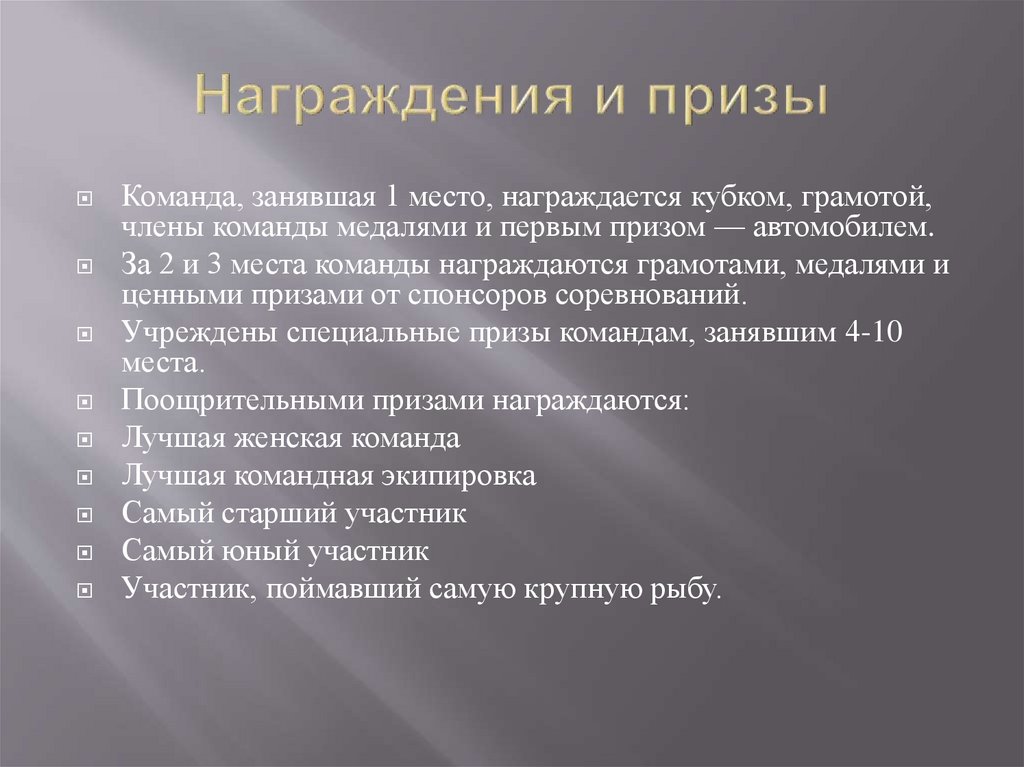 Награждения и призы

Команда, занявшая 1 место, награждается кубком, грамотой, члены команды медалями и первым призом — автомобилем.

За 2 и 3 места команды награждаются грамотами, медалями и ценными призами от спонсоров соревнований.

Учреждены специальные призы командам, занявшим 4-10 места.

Поощрительными призами награждаются:

Лучшая женская команда

Лучшая командная экипировка

Самый старший участник

Самый юный участник

Участник, поймавший самую крупную рыбу.